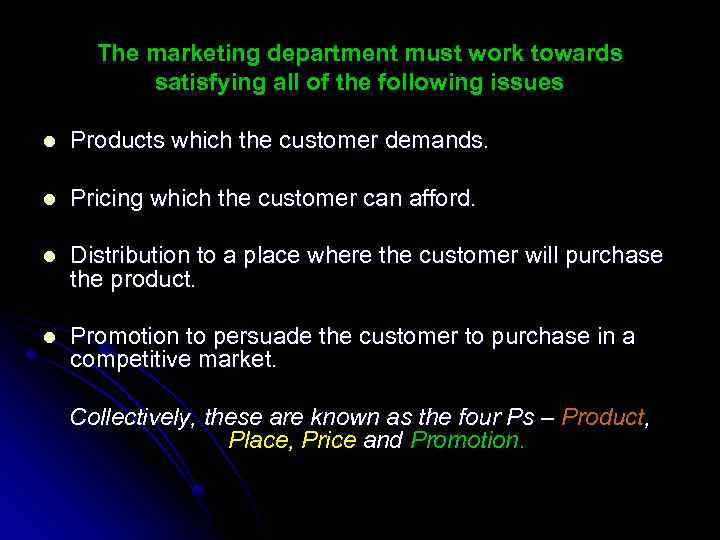 The marketing department must work towards satisfying all of the following issues

- Products which the customer demands.
- Pricing which the customer can afford.
- Distribution to a place where the customer will purchase the product.
- Promotion to persuade the customer to purchase in a competitive market.

Collectively, these are known as the four Ps – Product, Place, Price and Promotion.